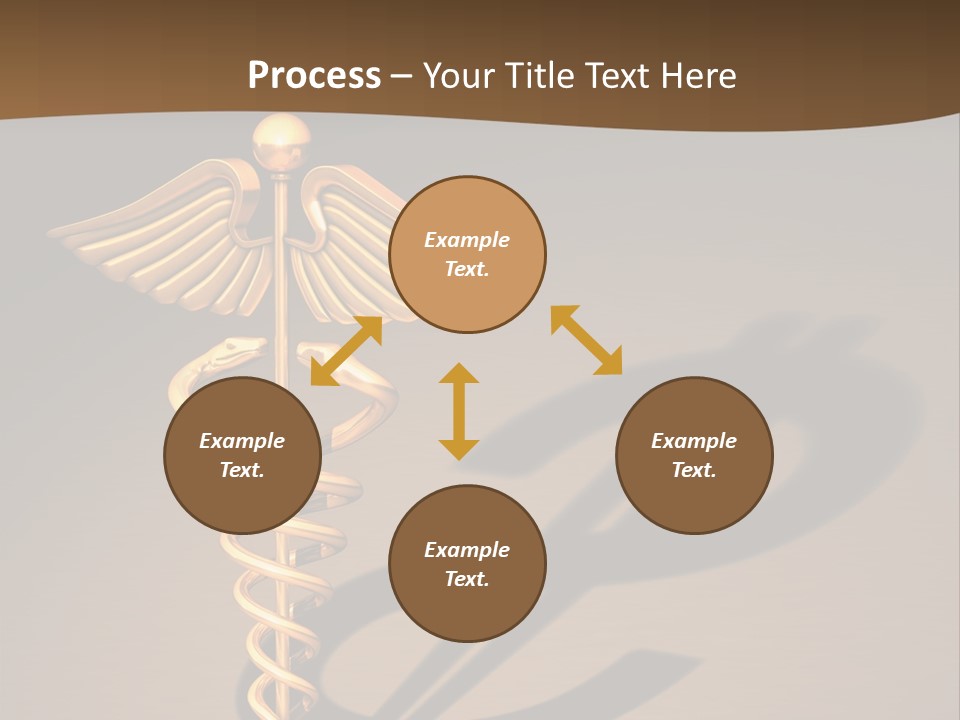 Process – Your Title Text Here

Example Text.

Example Text.

Example Text.

Example Text.